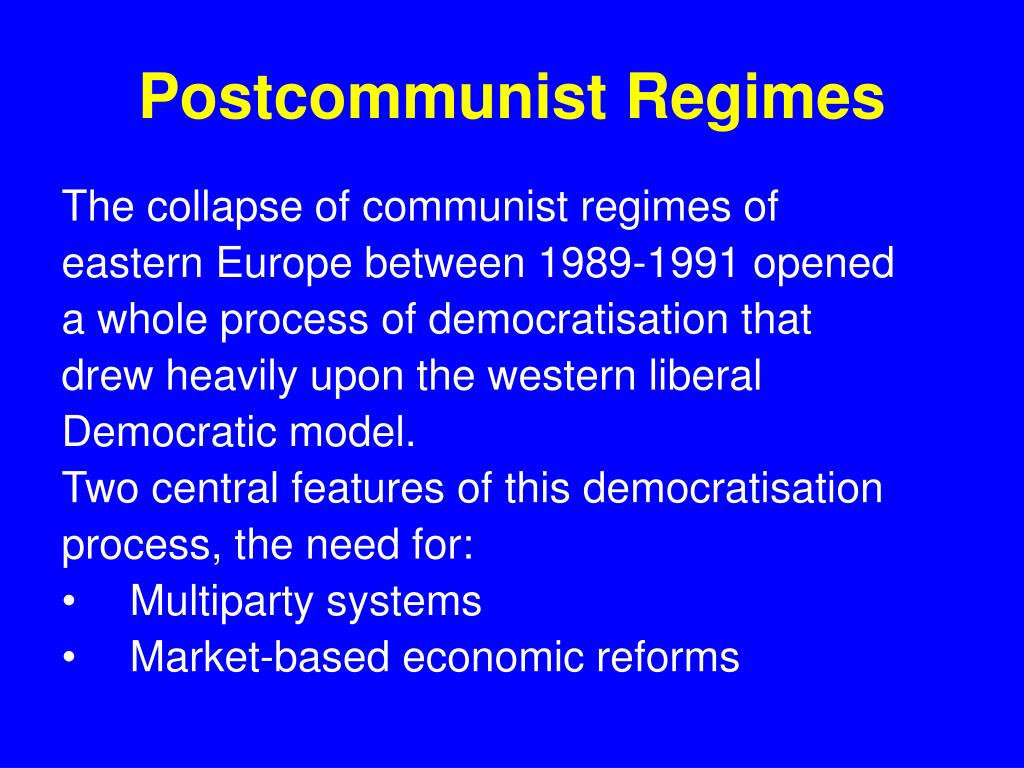 Postcommunist Regimes

The collapse of communist regimes of eastern Europe between 1989-1991 opened a whole process of democratisation that drew heavily upon the western liberal Democratic model.
Two central features of this democratisation process, the need for:
• Multiparty systems
• Market-based economic reforms